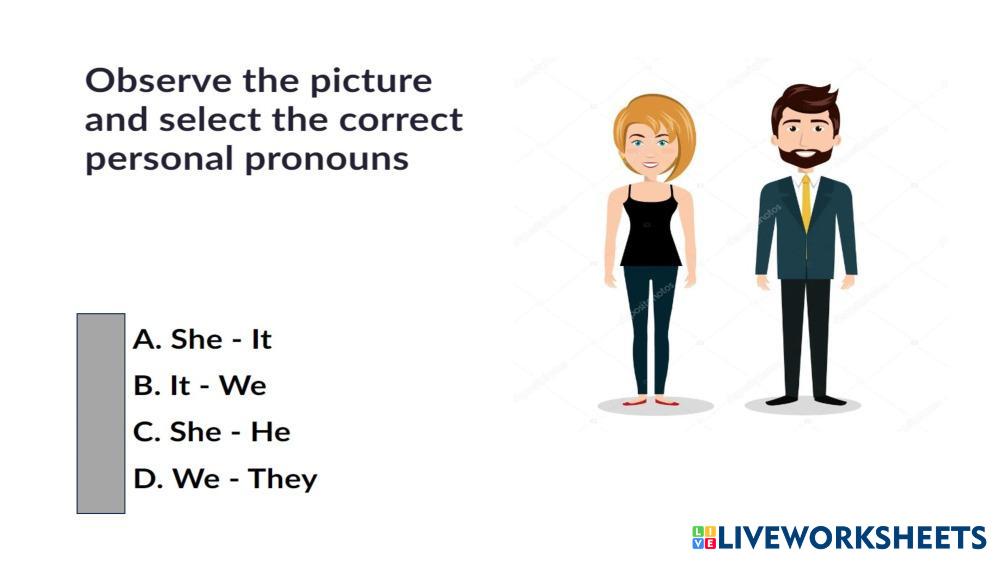 Observe the picture and select the correct personal pronouns

A. She - It
B. It - We
C. She - He
D. We - They

LIVEWORKSHEETS